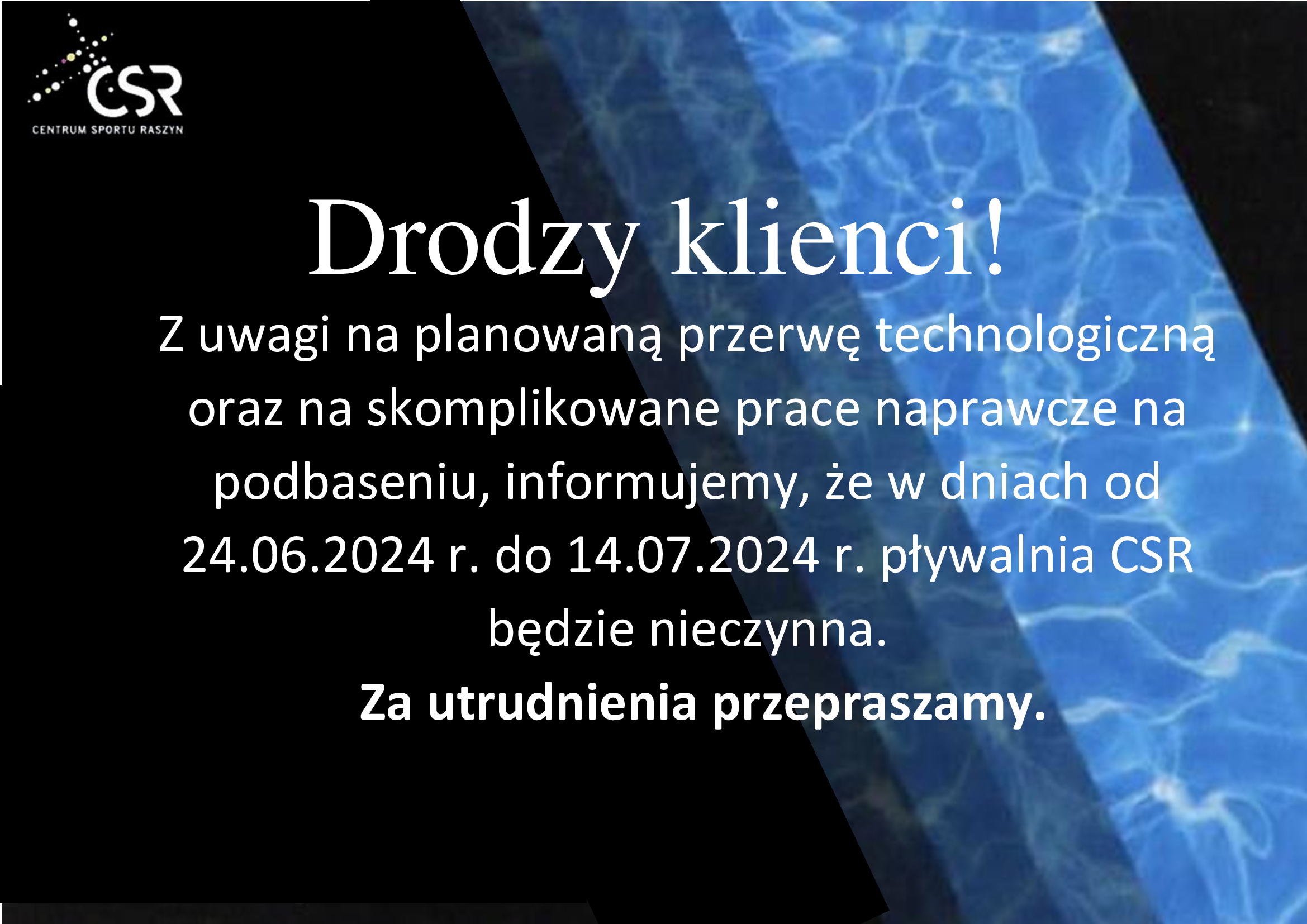 CSR
CENTRUM SPORTU RASZYN

Drodzy klienci!

Z uwagi na planowaną przerwę technologiczną oraz na skomplikowane prace naprawcze na podbaseniu, informujemy, że w dniach od 24.06.2024 r. do 14.07.2024 r. pływalnia CSR będzie nieczynna.

Za utrudnienia przepraszamy.